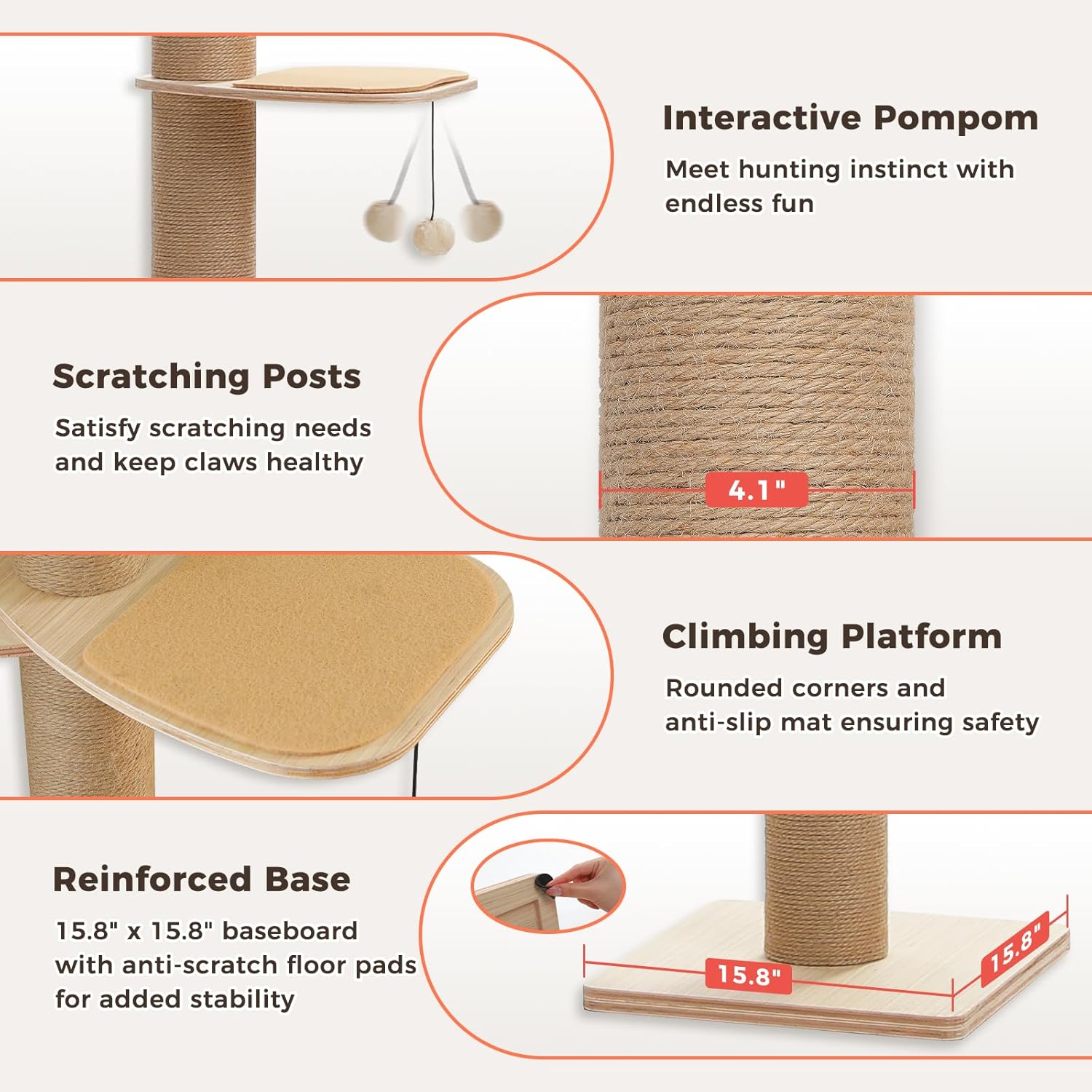 Interactive Pompom

Meet hunting instinct with endless fun

Scratching Posts

Satisfy scratching needs and keep claws healthy

4.1"

Climbing Platform

Rounded corners and anti-slip mat ensuring safety

Reinforced Base

15.8" x 15.8" baseboard with anti-scratch floor pads for added stability

15.8"

15.8"